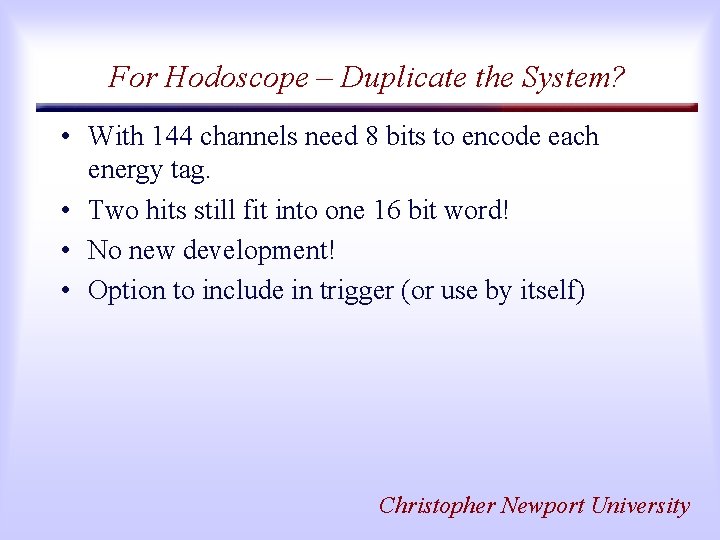 For Hodoscope – Duplicate the System?

• With 144 channels need 8 bits to encode each energy tag.
• Two hits still fit into one 16 bit word!
• No new development!
• Option to include in trigger (or use by itself)

Christopher Newport University